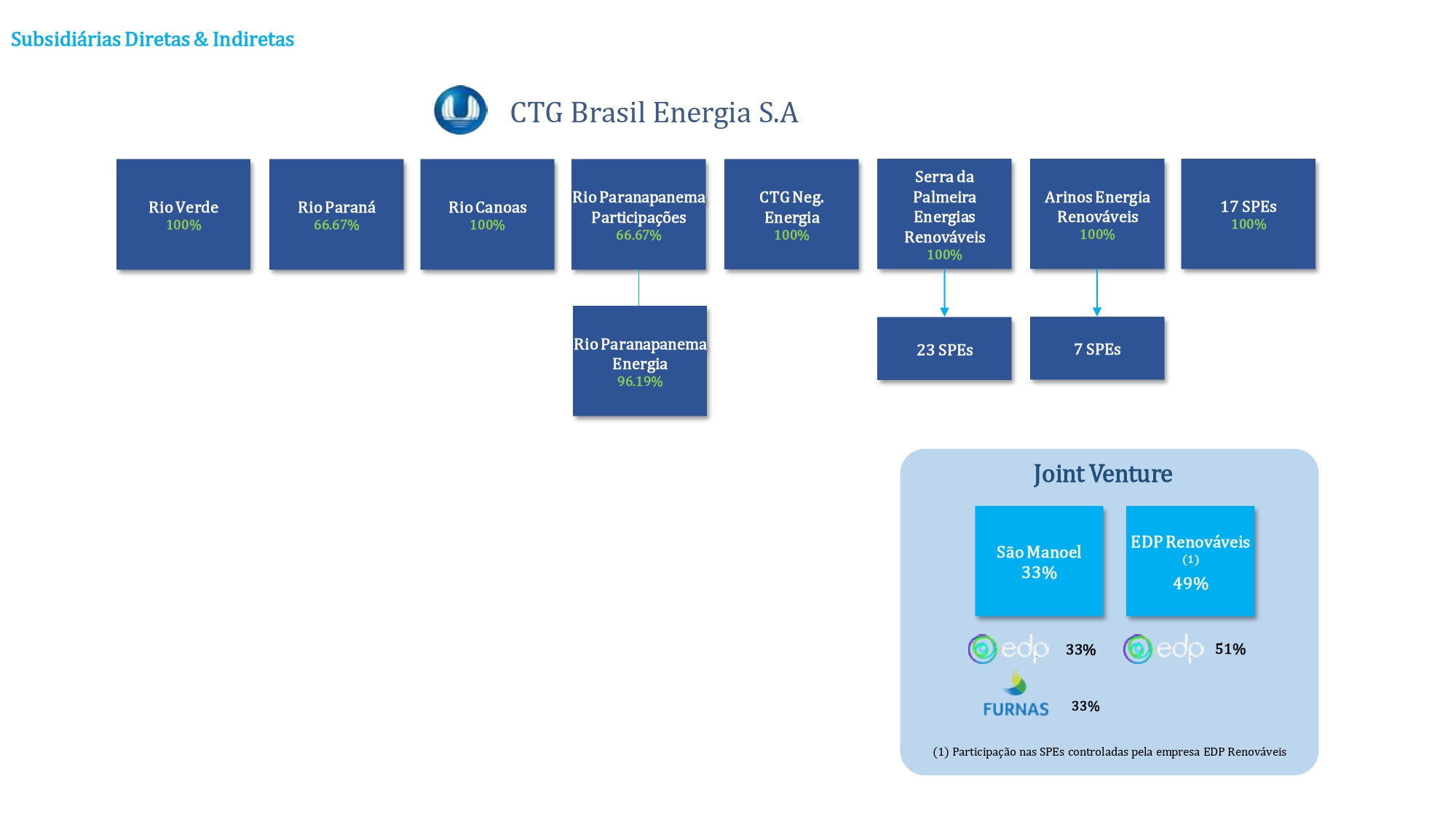 Subsidiárias Diretas & Indiretas

CTG Brasil Energia S.A

Rio Verde
100%

Rio Paraná
66.67%

Rio Canoas
100%

Rio Paranapanema Participações
66.67%

CTG Neg. Energia
100%

Serra da Palmeira Energias Renováveis
100%

Arinos Energia Renováveis
100%

17 SPEs
100%

Rio Paranapanema Energia
96.19%

23 SPEs

7 SPEs

Joint Venture

São Manoel
33%

EDP Renováveis
(1)
49%

edp 33%

edp 51%

FURNAS 33%

(1) Participação nas SPEs controladas pela empresa EDP Renováveis